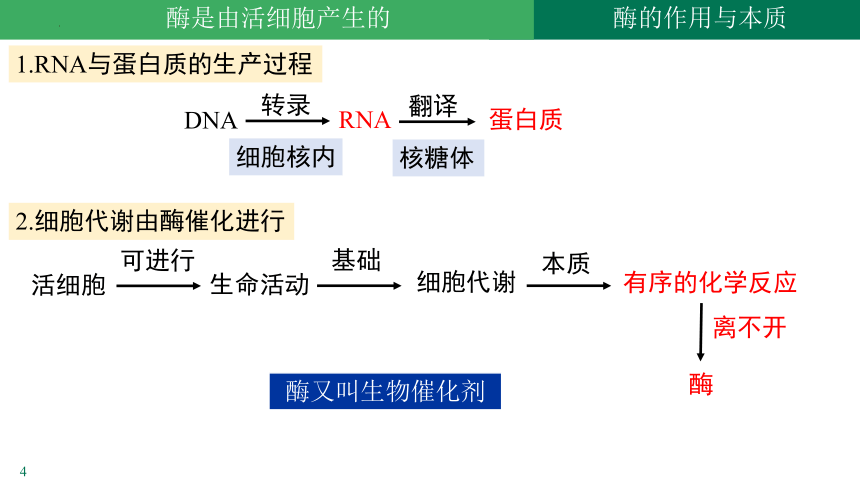 酶是由活细胞产生的

酶的作用与本质

1.RNA与蛋白质的生产过程

DNA 转录 RNA 翻译 蛋白质

细胞核内 核糖体

2.细胞代谢由酶催化进行

活细胞 可进行 生命活动 基础 细胞代谢 本质 有序的化学反应

离不开

酶

酶又叫生物催化剂

4